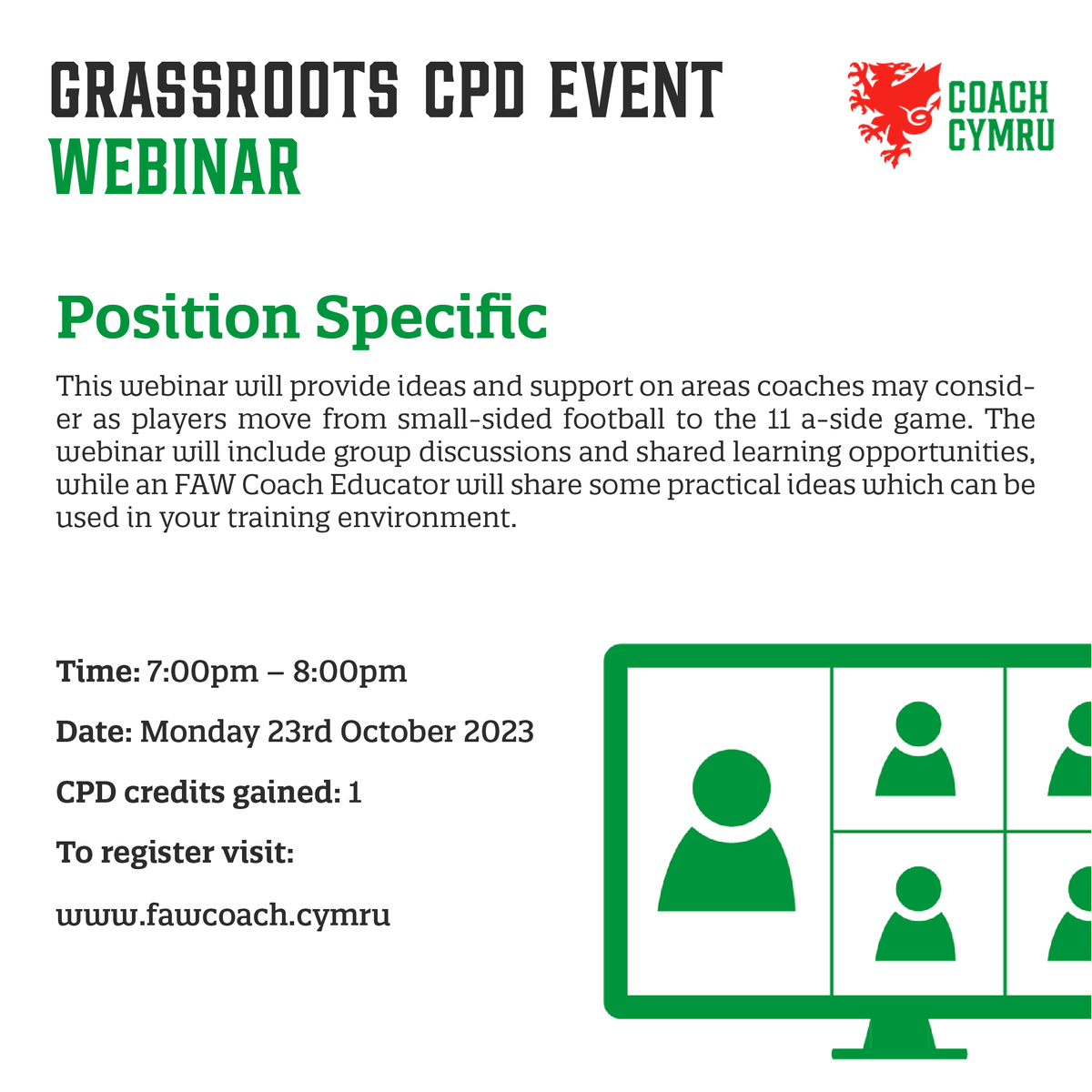 GRASSROOTS CPD EVENT
WEBINAR

COACH CYMRU

Position Specific

This webinar will provide ideas and support on areas coaches may consider as players move from small-sided football to the 11 a-side game. The webinar will include group discussions and shared learning opportunities, while an FAW Coach Educator will share some practical ideas which can be used in your training environment.

Time: 7:00pm – 8:00pm

Date: Monday 23rd October 2023

CPD credits gained: 1

To register visit:

www.fawcoach.cymru